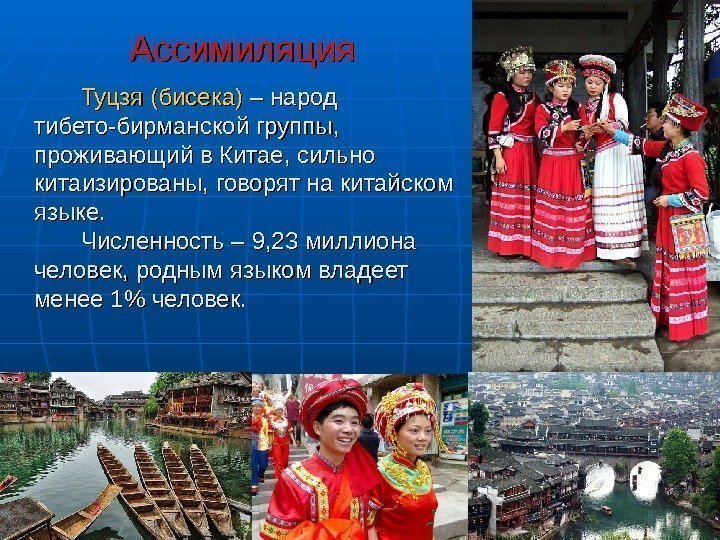 Ассимиляция

Туцзя (бисека) – народ тибето-бирманской группы, проживающий в Китае, сильно китаизированы, говорят на китайском языке.

Численность – 9,23 миллиона человек, родным языком владеет менее 1% человек.